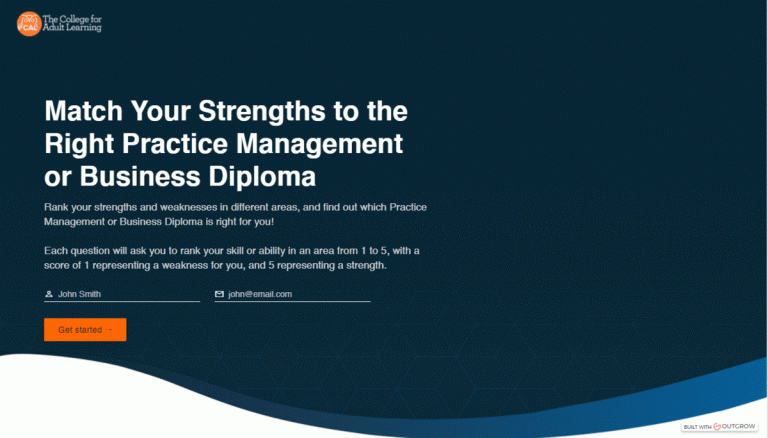 CAL The College for Adult Learning

Match Your Strengths to the Right Practice Management or Business Diploma

Rank your strengths and weaknesses in different areas, and find out which Practice Management or Business Diploma is right for you!

Each question will ask you to rank your skill or ability in an area from 1 to 5, with a score of 1 representing a weakness for you, and 5 representing a strength.

John Smith

john@email.com

Get started →

BUILT WITH OUTGROW